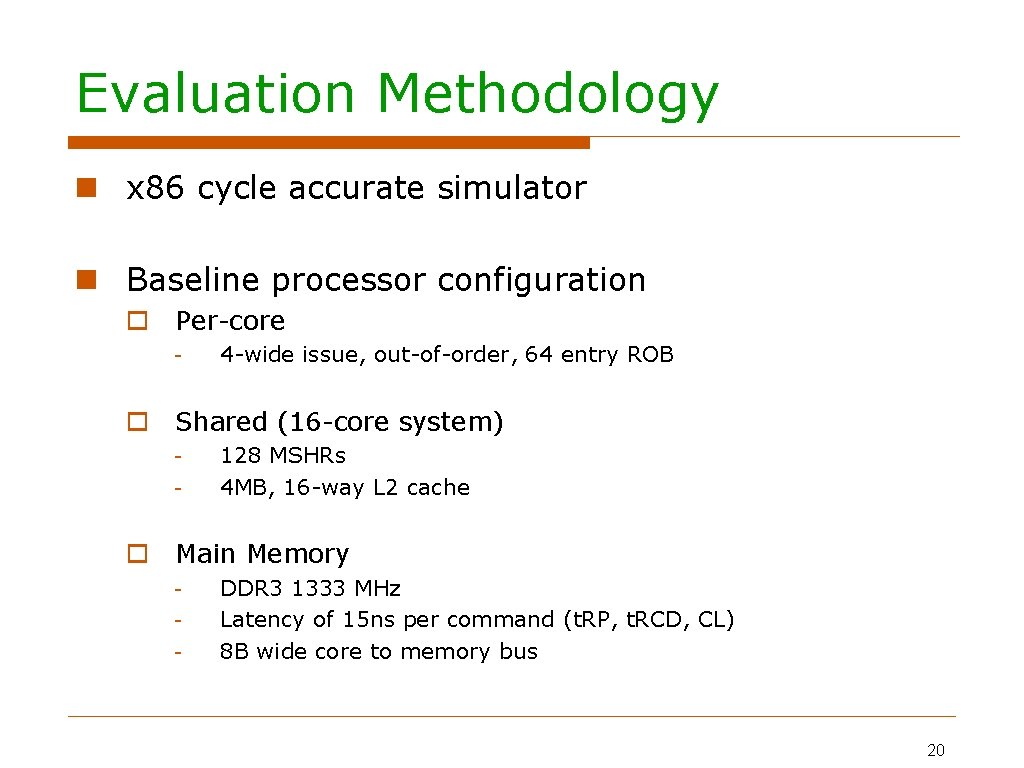 Evaluation Methodology

x86 cycle accurate simulator

Baseline processor configuration

Per-core

- 4-wide issue, out-of-order, 64 entry ROB

Shared (16-core system)

- 128 MSHRs
- 4MB, 16-way L2 cache

Main Memory

- DDR3 1333 MHz
- Latency of 15ns per command (t.RP, t.RCD, CL)
- 8B wide core to memory bus

20